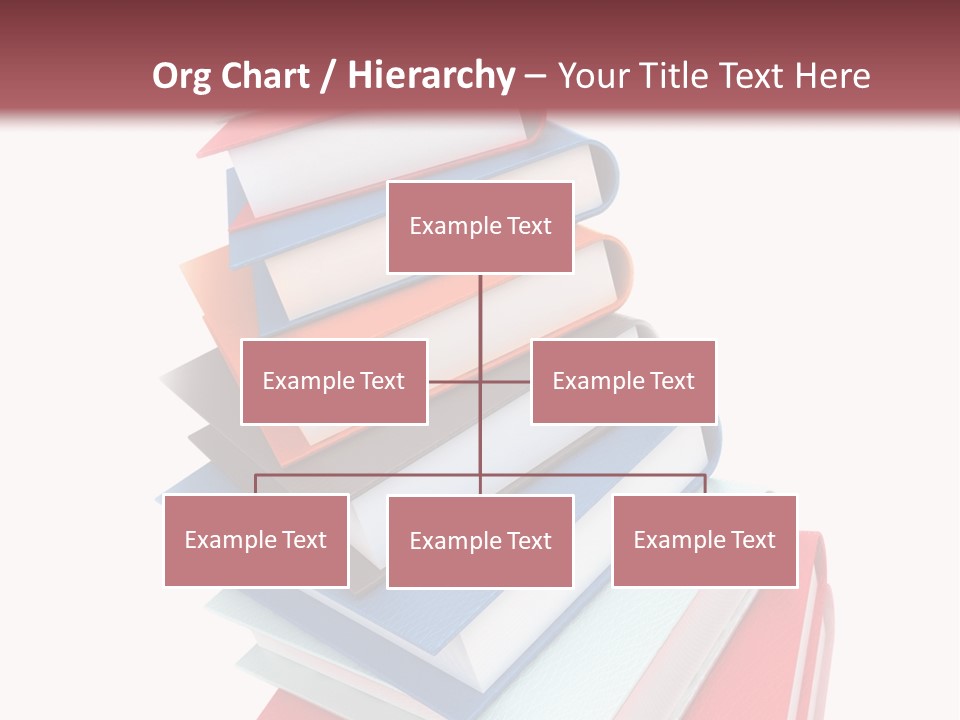 Org Chart / Hierarchy – Your Title Text Here

Example Text

Example Text

Example Text

Example Text

Example Text

Example Text